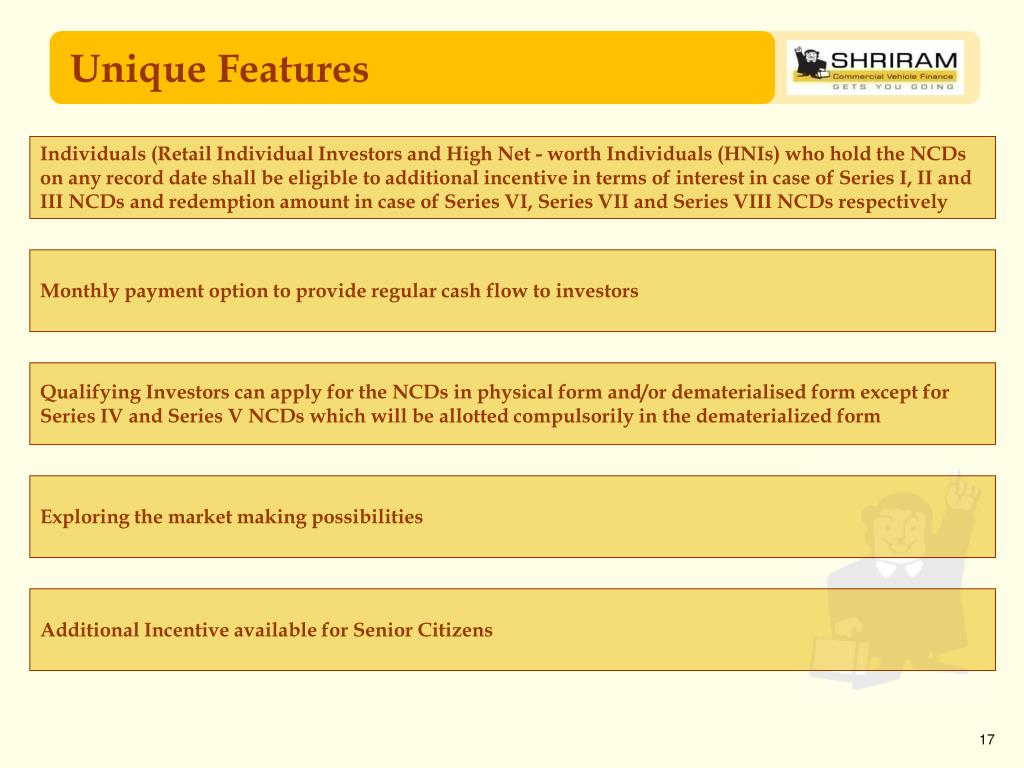 Unique Features

SHRIRAM
Commercial Vehicle Finance
GETS YOU GOING

Individuals (Retail Individual Investors and High Net - worth Individuals (HNIs) who hold the NCDs on any record date shall be eligible to additional incentive in terms of interest in case of Series I, II and III NCDs and redemption amount in case of Series VI, Series VII and Series VIII NCDs respectively

Monthly payment option to provide regular cash flow to investors

Qualifying Investors can apply for the NCDs in physical form and/or dematerialised form except for Series IV and Series V NCDs which will be allotted compulsorily in the dematerialized form

Exploring the market making possibilities

Additional Incentive available for Senior Citizens

17